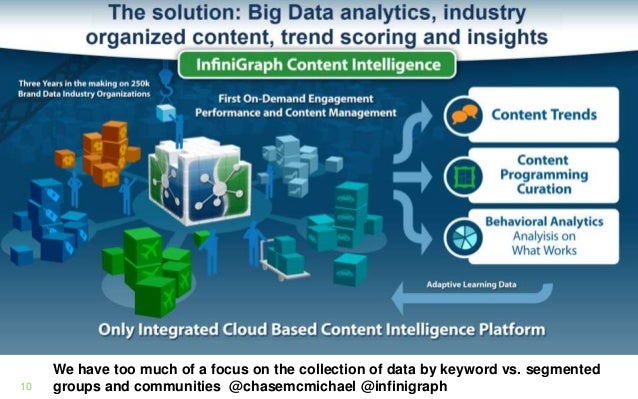 The solution: Big Data analytics, industry organized content, trend scoring and insights

InfiniGraph Content Intelligence

Three Years in the making on 250k Brand Data Industry Organizations

First On-Demand Engagement Performance and Content Management

Content Trends

Content Programming Curation

Behavioral Analytics Analysis on What Works

Adaptive Learning Data

Only Integrated Cloud Based Content Intelligence Platform

10 We have too much of a focus on the collection of data by keyword vs. segmented groups and communities @chasemcmichael @infinigraph